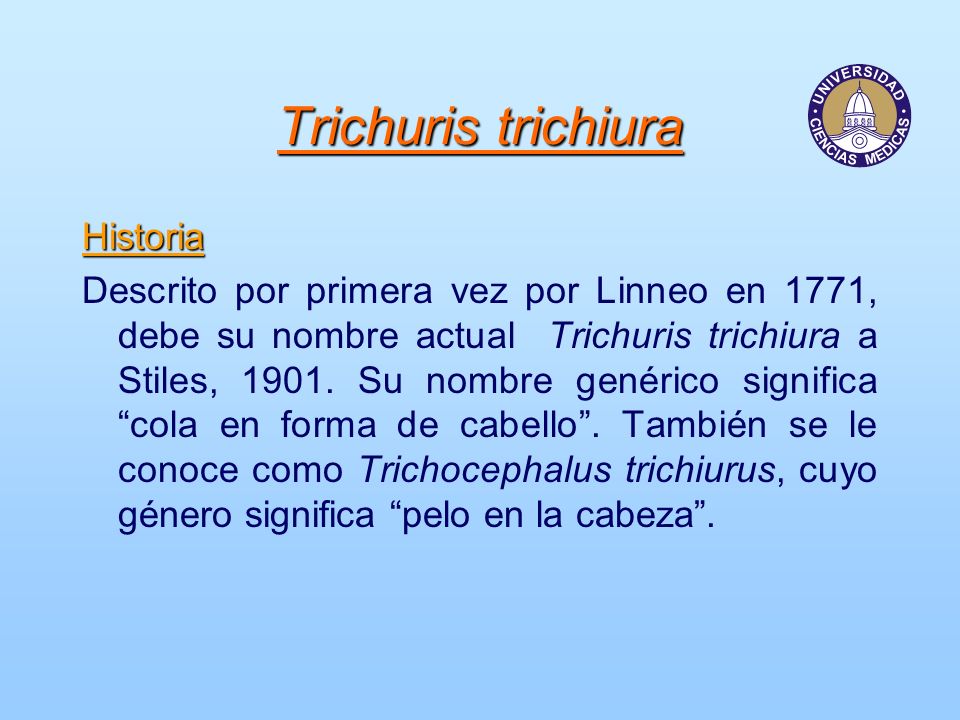 Trichuris trichiura

UNIVERSIDAD CIENCIAS MEDICAS

Historia

Descrito por primera vez por Linneo en 1771, debe su nombre actual Trichuris trichiura a Stiles, 1901. Su nombre genérico significa “cola en forma de cabello”. También se le conoce como Trichocephalus trichiurus, cuyo género significa “pelo en la cabeza”.